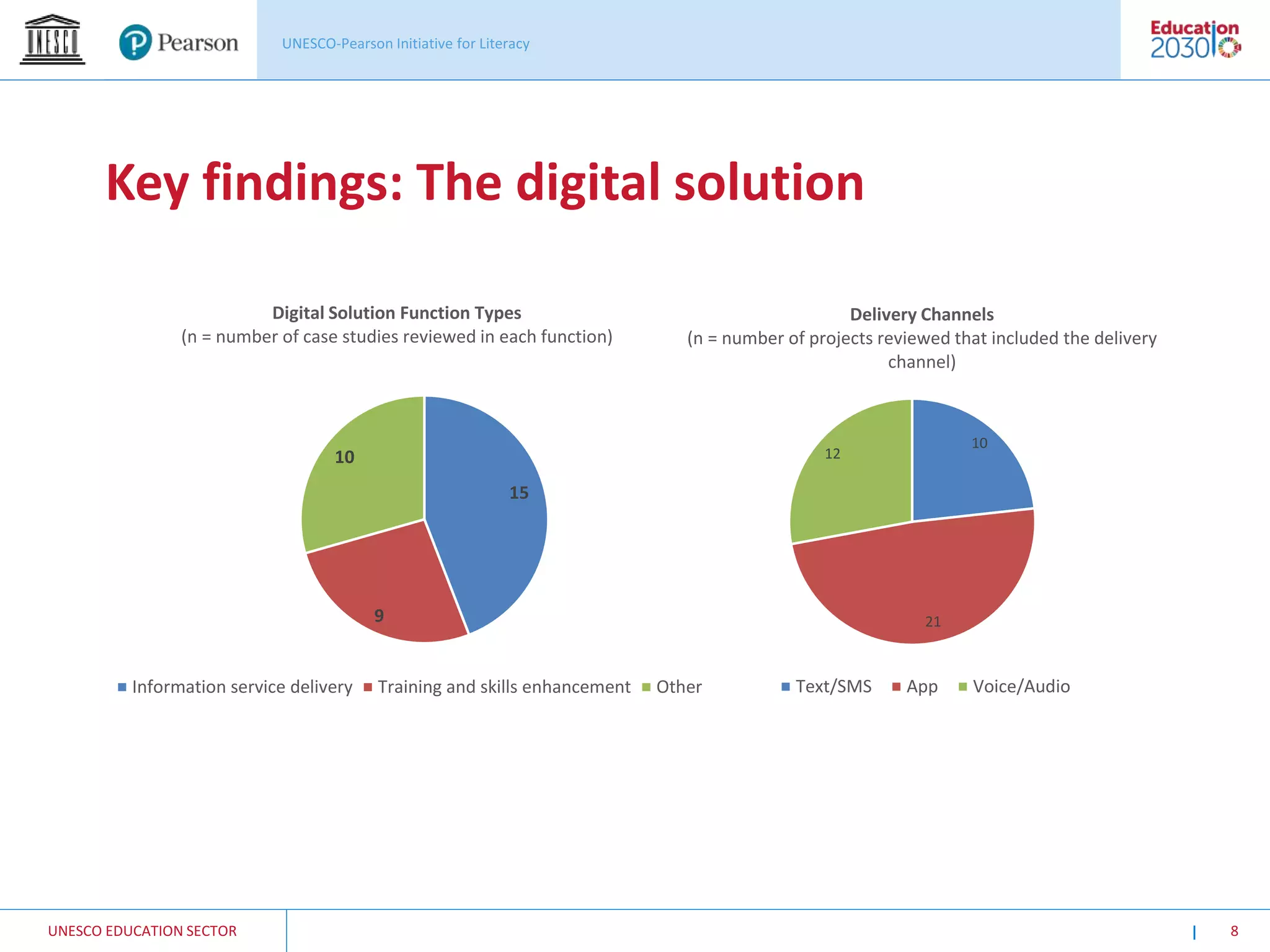 UNESCO

Pearson

UNESCO-Pearson Initiative for Literacy

Education 2030

Key findings: The digital solution

Digital Solution Function Types
(n = number of case studies reviewed in each function)

10

15

9

Information service delivery Training and skills enhancement Other

Delivery Channels
(n = number of projects reviewed that included the delivery channel)

12

10

21

Text/SMS App Voice/Audio

UNESCO EDUCATION SECTOR

| 8